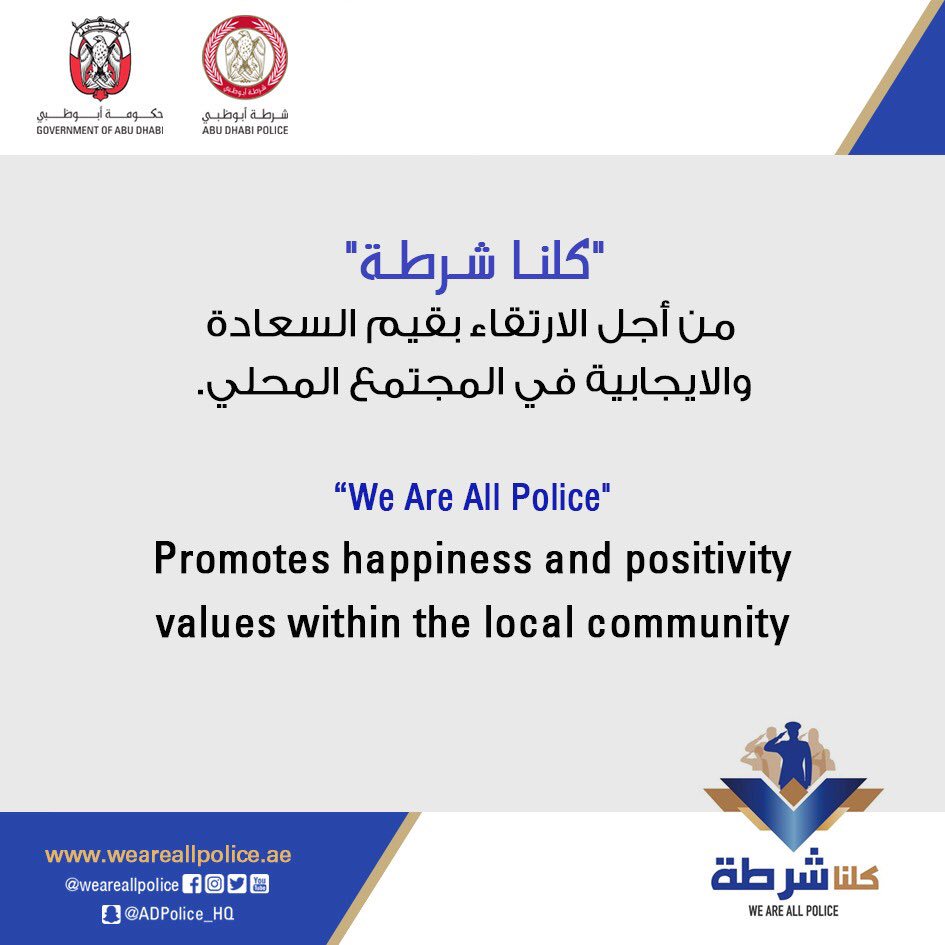 حكومة أبوظبي
GOVERNMENT OF ABU DHABI

شرطة أبوظبي
ABU DHABI POLICE

"كلنا شرطة"
من أجل الارتقاء بقيم السعادة والايجابية في المجتمع المحلي.

“We Are All Police"
Promotes happiness and positivity values within the local community

www.weareallpolice.ae
@weareallpolice
@ADPolice_HQ

كلنا شرطة
WE ARE ALL POLICE